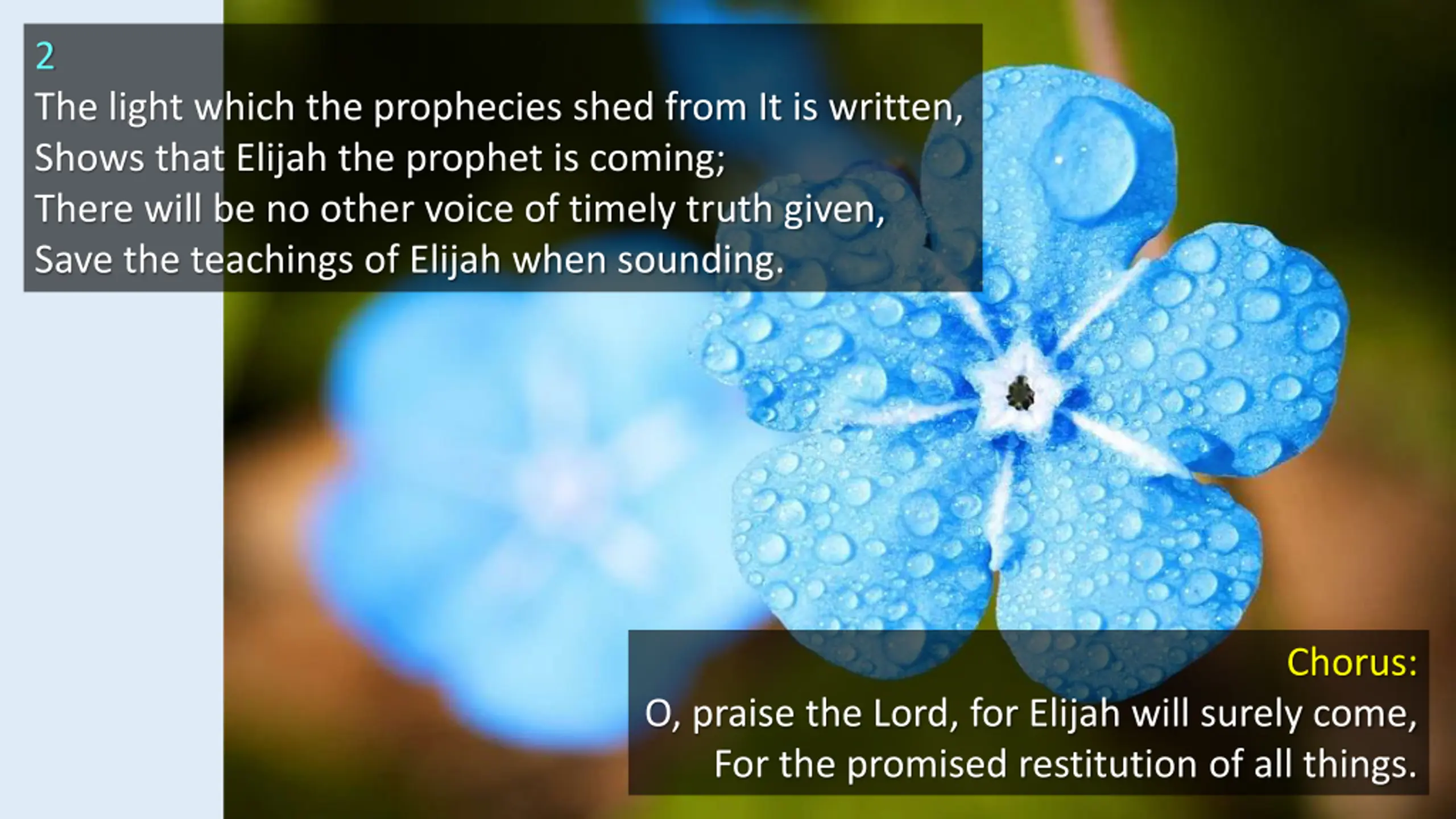 2
The light which the prophecies shed from It is written,
Shows that Elijah the prophet is coming;
There will be no other voice of timely truth given,
Save the teachings of Elijah when sounding.

Chorus:
O, praise the Lord, for Elijah will surely come,
For the promised restitution of all things.